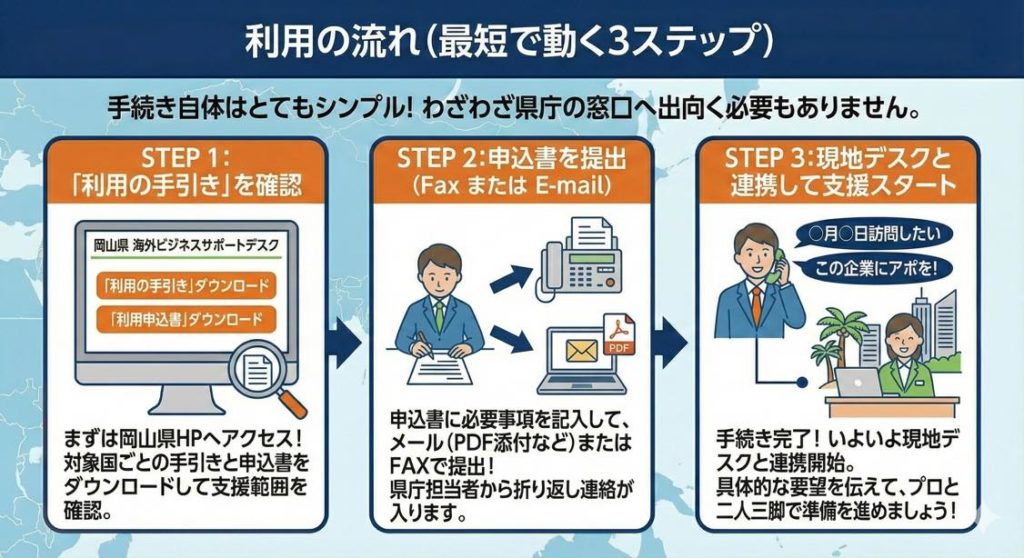 利用の流れ(最短で動く3ステップ)

手続き自体はとてもシンプル! わざわざ県庁の窓口へ出向く必要もありません。

STEP 1:
「利用の手引き」を確認

岡山県 海外ビジネスサポートデスク

「利用の手引き」ダウンロード

「利用申込書」ダウンロード

まずは岡山県HPへアクセス! 対象国ごとの手引きと申込書をダウンロードして支援範囲を確認。

STEP 2:申込書を提出
(Fax または E-mail)

PDF

申込書に必要事項を記入して、メール(PDF添付など)またはFAXで提出! 県庁担当者から折り返し連絡が入ります。

STEP 3:現地デスクと連携して支援スタート

○月○日訪問したい

この企業にアポを!

手続き完了! いよいよ現地デスクと連携開始。具体的な要望を伝えて、プロと二人三脚で準備を進めましょう!